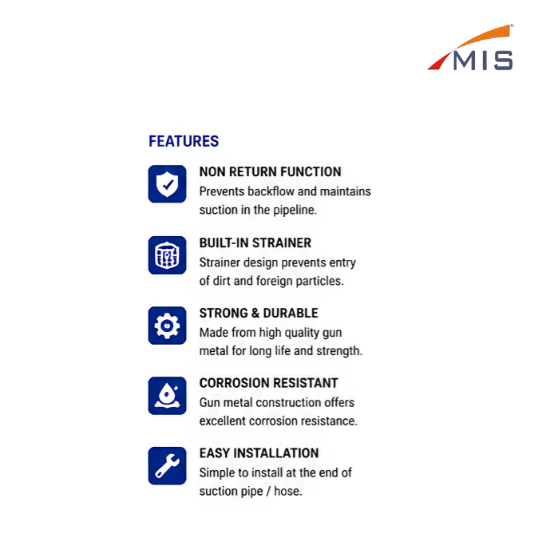 MIS

FEATURES

NON RETURN FUNCTION
Prevents backflow and maintains suction in the pipeline.

BUILT-IN STRAINER
Strainer design prevents entry of dirt and foreign particles.

STRONG & DURABLE
Made from high quality gun metal for long life and strength.

CORROSION RESISTANT
Gun metal construction offers excellent corrosion resistance.

EASY INSTALLATION
Simple to install at the end of suction pipe / hose.